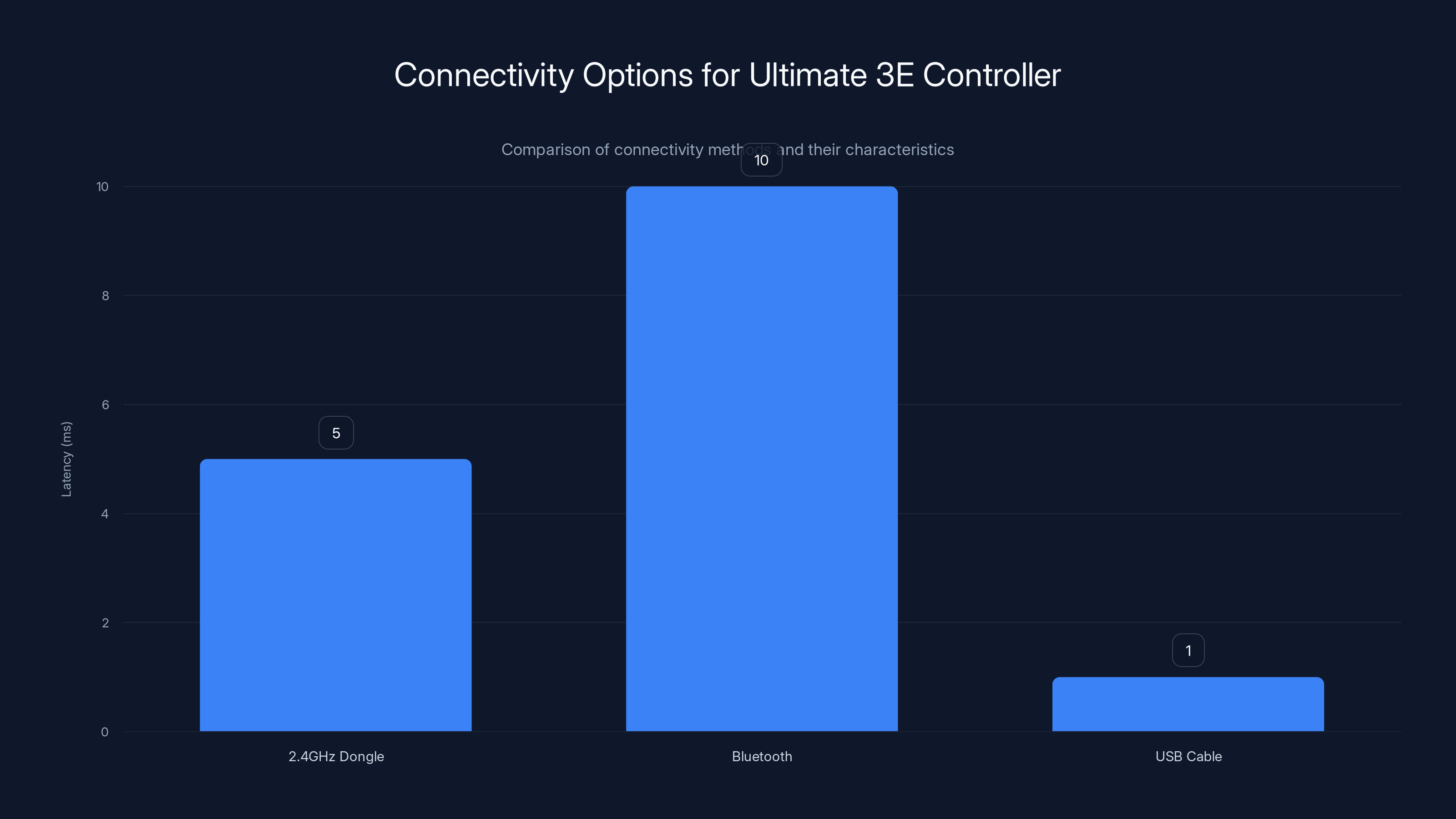 Connectivity Options for Ultimate 3E Controller

Comparison of connectivity methods and their characteristics

Latency (ms)

10
8
6
4
2
0

5
10
1

2.4GHz Dongle
Bluetooth
USB Cable